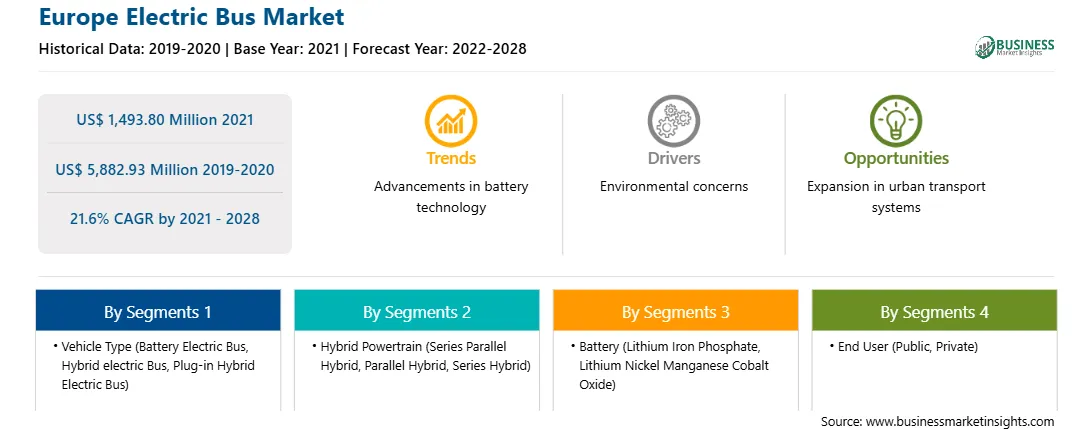 Europe Electric Bus Market

Historical Data: 2019-2020 | Base Year: 2021 | Forecast Year: 2022-2028

BUSINESS Market Insights

US$ 1,493.80 Million 2021

US$ 5,882.93 Million 2019-2020

21.6% CAGR by 2021 - 2028

Trends

Advancements in battery technology

Drivers

Environmental concerns

Opportunities

Expansion in urban transport systems

By Segments 1

• Vehicle Type (Battery Electric Bus, Hybrid electric Bus, Plug-in Hybrid Electric Bus)

By Segments 2

• Hybrid Powertrain (Series Parallel Hybrid, Parallel Hybrid, Series Hybrid)

By Segments 3

• Battery (Lithium Iron Phosphate, Lithium Nickel Manganese Cobalt Oxide)

By Segments 4

• End User (Public, Private)

Source: www.businessmarketinsights.com